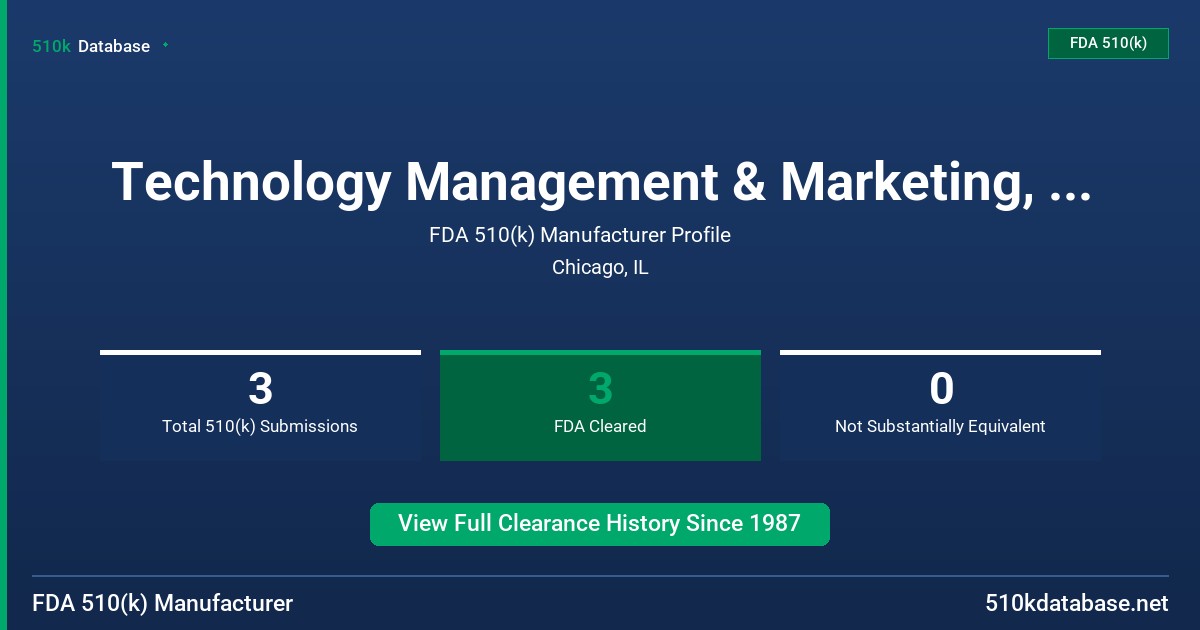 510k Database

FDA 510(k)

Technology Management & Marketing, ...

FDA 510(k) Manufacturer Profile

Chicago, IL

3
Total 510(k) Submissions

3
FDA Cleared

0
Not Substantially Equivalent

View Full Clearance History Since 1987

FDA 510(k) Manufacturer

510kdatabase.net